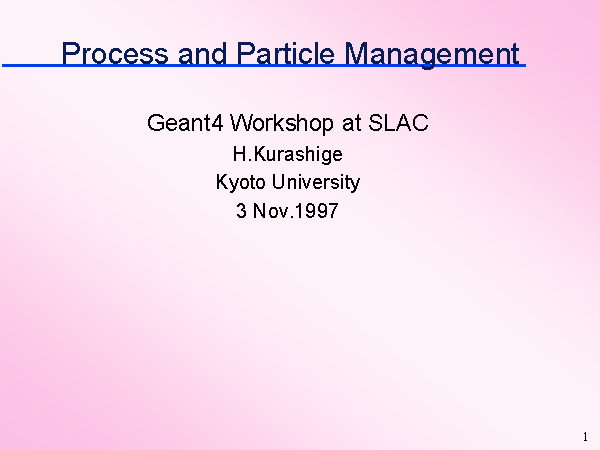 Process and Particle Management

Geant4 Workshop at SLAC
H.Kurashige
Kyoto University
3 Nov.1997

1